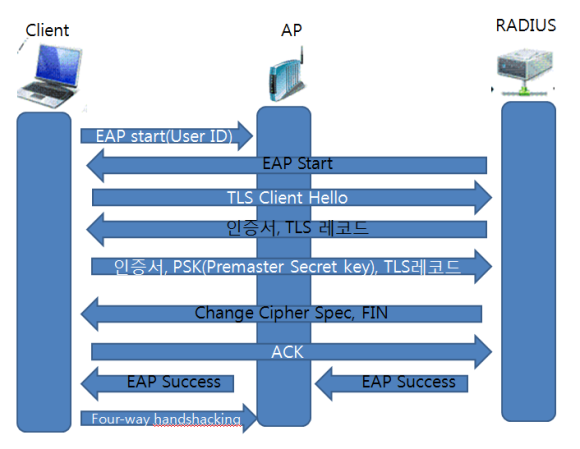 Client

AP

RADIUS

EAP start(User ID)

EAP Start

TLS Client Hello

인증서, TLS 레코드

인증서, PSK(Premaster Secret key), TLS레코드

Change Cipher Spec, FIN

ACK

EAP Success

EAP Success

Four-way handshacking